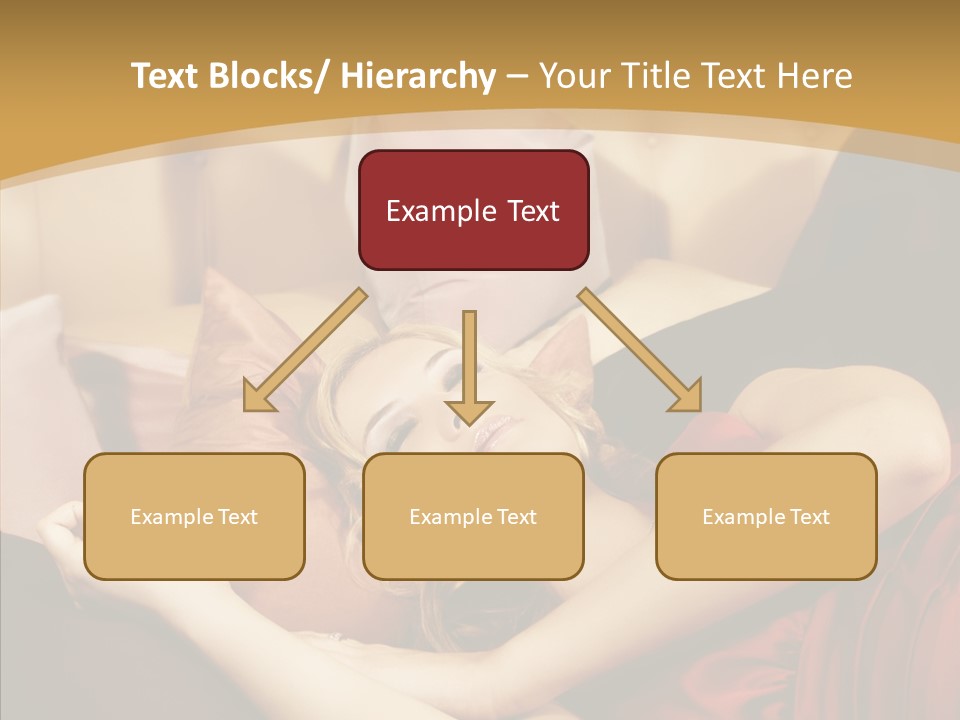 Text Blocks/ Hierarchy – Your Title Text Here

Example Text

Example Text

Example Text

Example Text